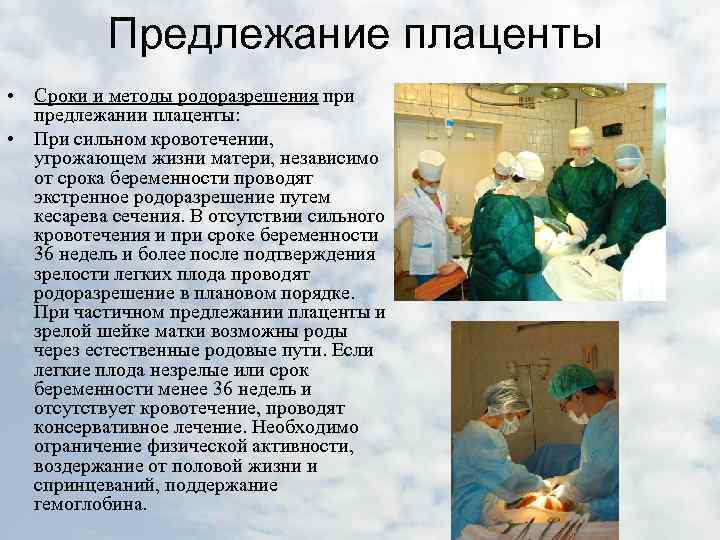 Предлежание плаценты

• Сроки и методы родоразрешения при предлежании плаценты:

• При сильном кровотечении, угрожающем жизни матери, независимо от срока беременности проводят экстренное родоразрешение путем кесарева сечения. В отсутствии сильного кровотечения и при сроке беременности 36 недель и более после подтверждения зрелости легких плода проводят родоразрешение в плановом порядке. При частичном предлежании плаценты и зрелой шейке матки возможны роды через естественные родовые пути. Если легкие плода незрелые или срок беременности менее 36 недель и отсутствует кровотечение, проводят консервативное лечение. Необходимо ограничение физической активности, воздержание от половой жизни и спринцеваний, поддержание гемоглобина.